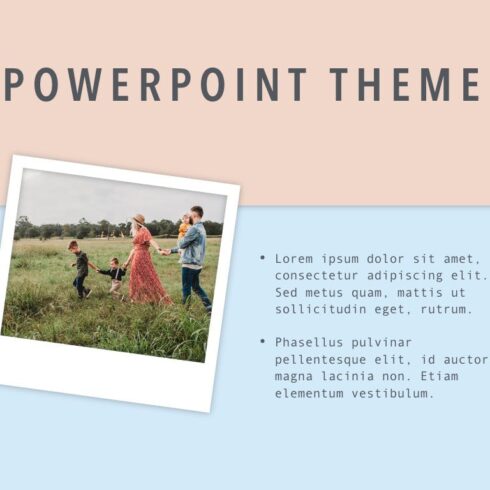 POWERPOINT THEME

• Lorem ipsum dolor sit amet, consectetur adipiscing elit. Sed metus quam, mattis ut sollicitudin eget, rutrum.

• Phasellus pulvinar pellentesque elit, id auctor magna lacinia non. Etiam elementum vestibulum.